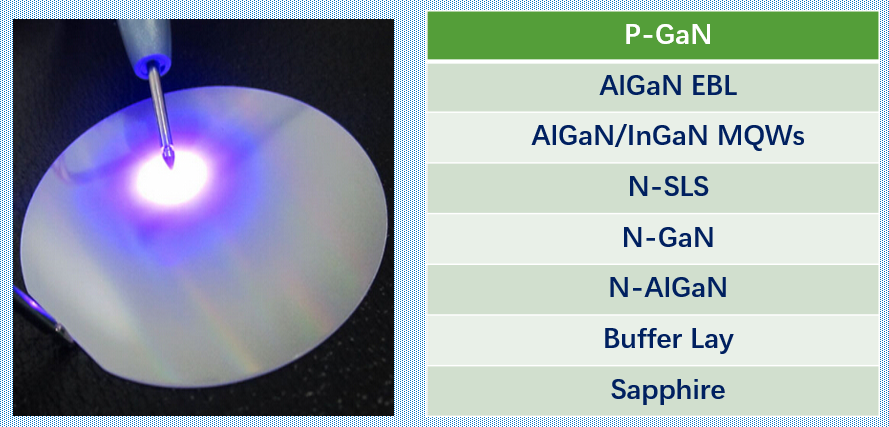 | P-GaN |
|---|
| AlGaN EBL |
| AlGaN/InGaN MQWs |
| N-SLS |
| N-GaN |
| N-AlGaN |
| Buffer Lay |
| Sapphire |